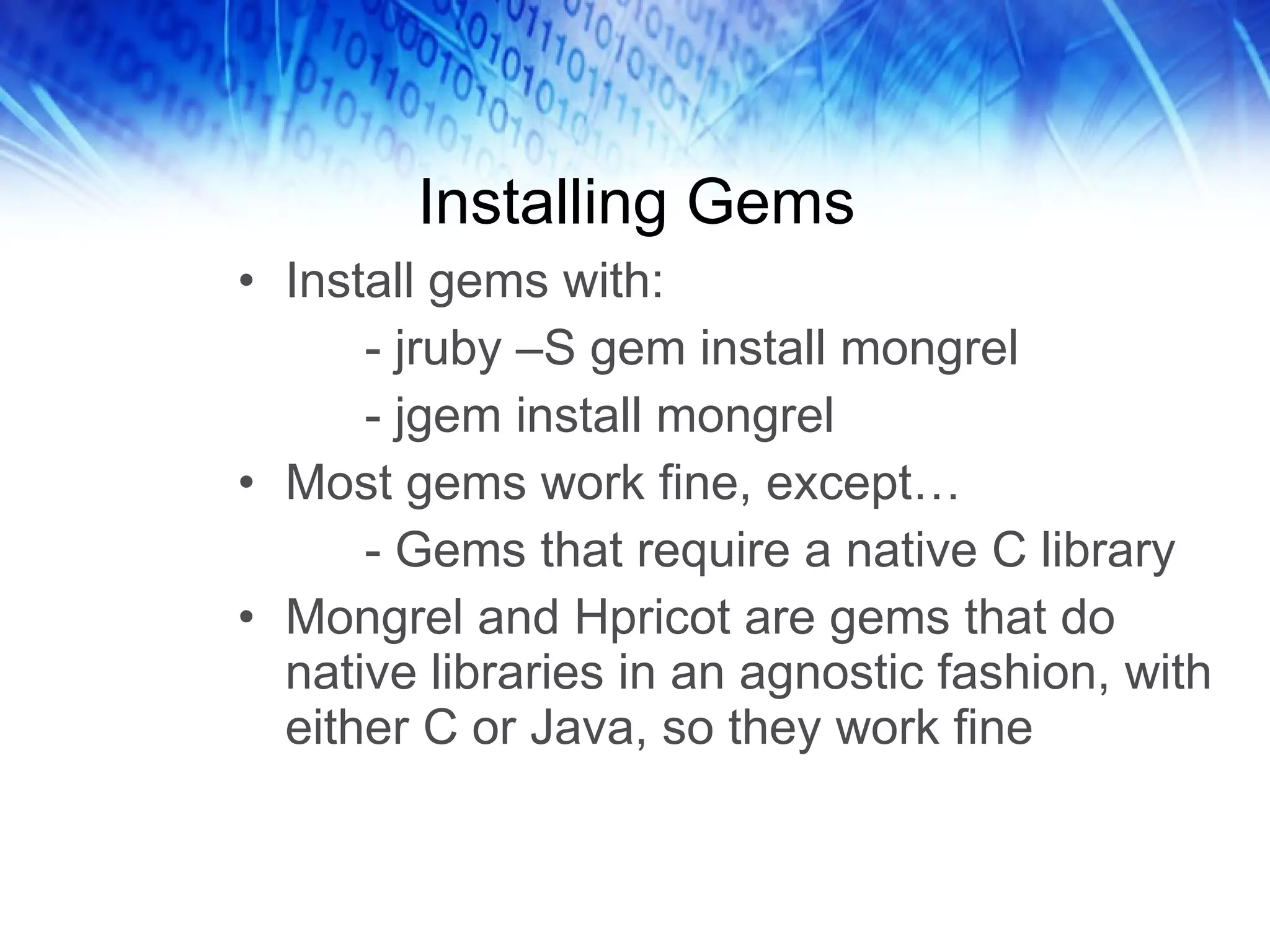 Installing Gems

• Install gems with:

- jruby –S gem install mongrel

- jgem install mongrel

• Most gems work fine, except…

- Gems that require a native C library

• Mongrel and Hpricot are gems that do native libraries in an agnostic fashion, with either C or Java, so they work fine